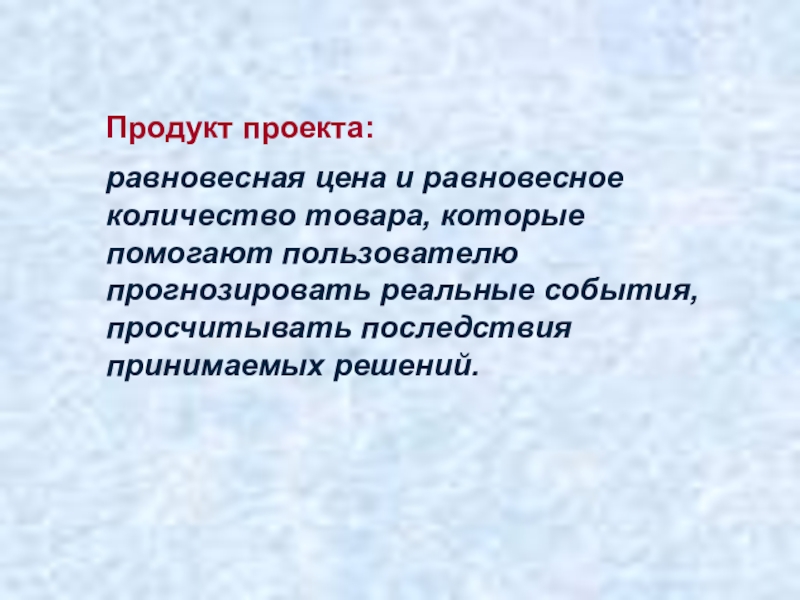 Продукт проекта:

равновесная цена и равновесное количество товара, которые помогают пользователю прогнозировать реальные события, просчитывать последствия принимаемых решений.